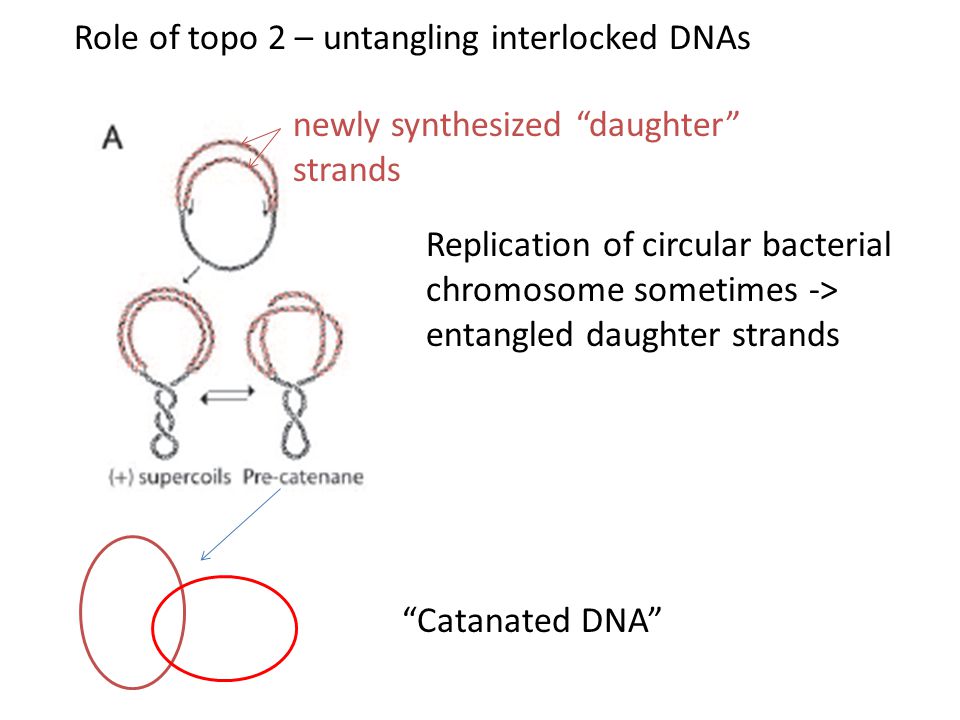 Role of topo 2 – untangling interlocked DNAs

A

newly synthesized “daughter” strands

Replication of circular bacterial chromosome sometimes -> entangled daughter strands

(+) supercoils Pre-catenane

“Catanated DNA”